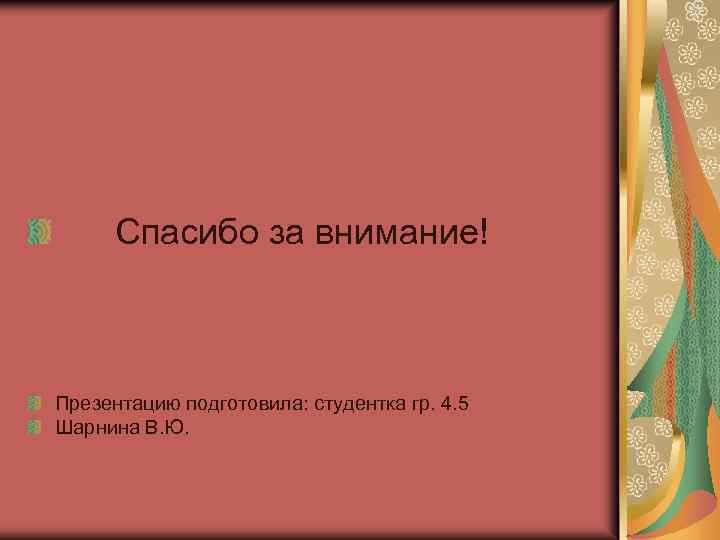 Спасибо за внимание!

Презентацию подготовила: студентка гр. 4.5
Шарнина В.Ю.